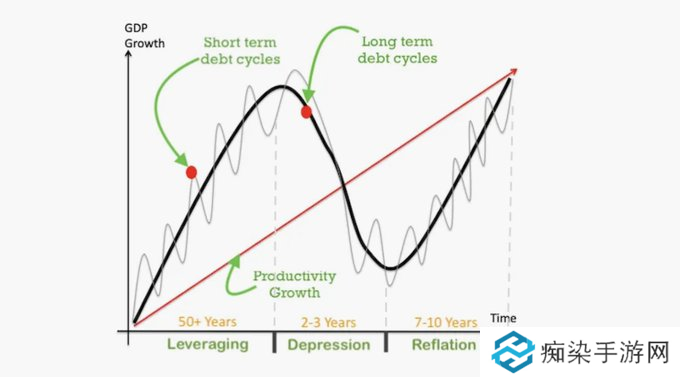 GDP
Growth

Short term
debt cycles

Long term
debt cycles

Productivity
Growth

50+ Years
2-3 Years
7-10 Years
Time

Leveraging
Depression
Reflation

痴染手游网